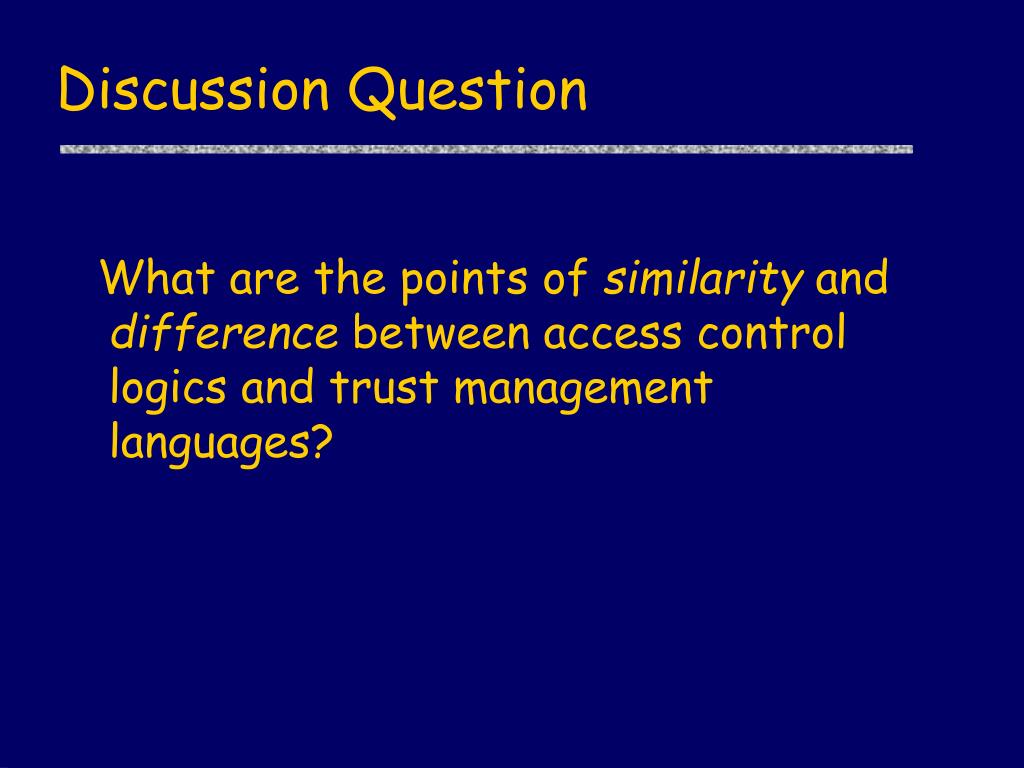 Discussion Question

What are the points of similarity and difference between access control logics and trust management languages?